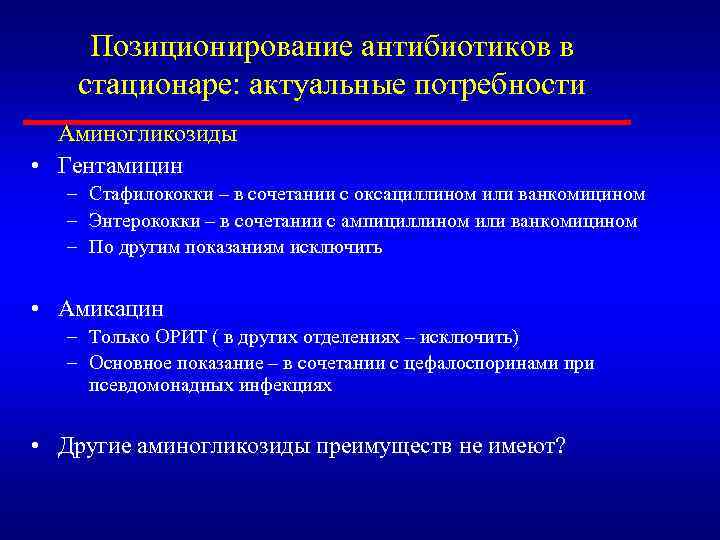 Позиционирование антибиотиков в стационаре: актуальные потребности

Аминогликозиды

• Гентамицин
– Стафилококки – в сочетании с оксациллином или ванкомицином
– Энтерококки – в сочетании с ампициллином или ванкомицином
– По другим показаниям исключить

• Амикацин
– Только ОРИТ ( в других отделениях – исключить)
– Основное показание – в сочетании с цефалоспоринами при псевдомонадных инфекциях

• Другие аминогликозиды преимуществ не имеют?